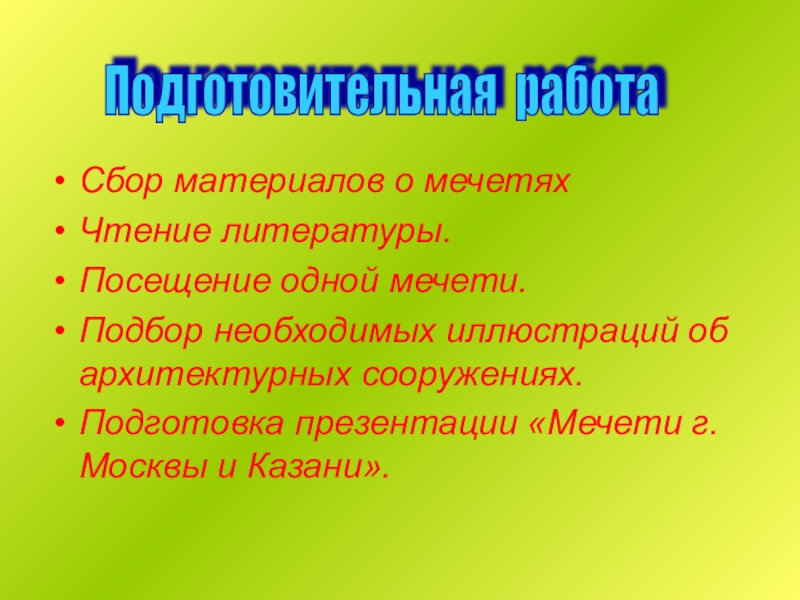 Подготовительная работа

• Сбор материалов о мечетях
• Чтение литературы.
• Посещение одной мечети.
• Подбор необходимых иллюстраций об архитектурных сооружениях.
• Подготовка презентации «Мечети г. Москвы и Казани».